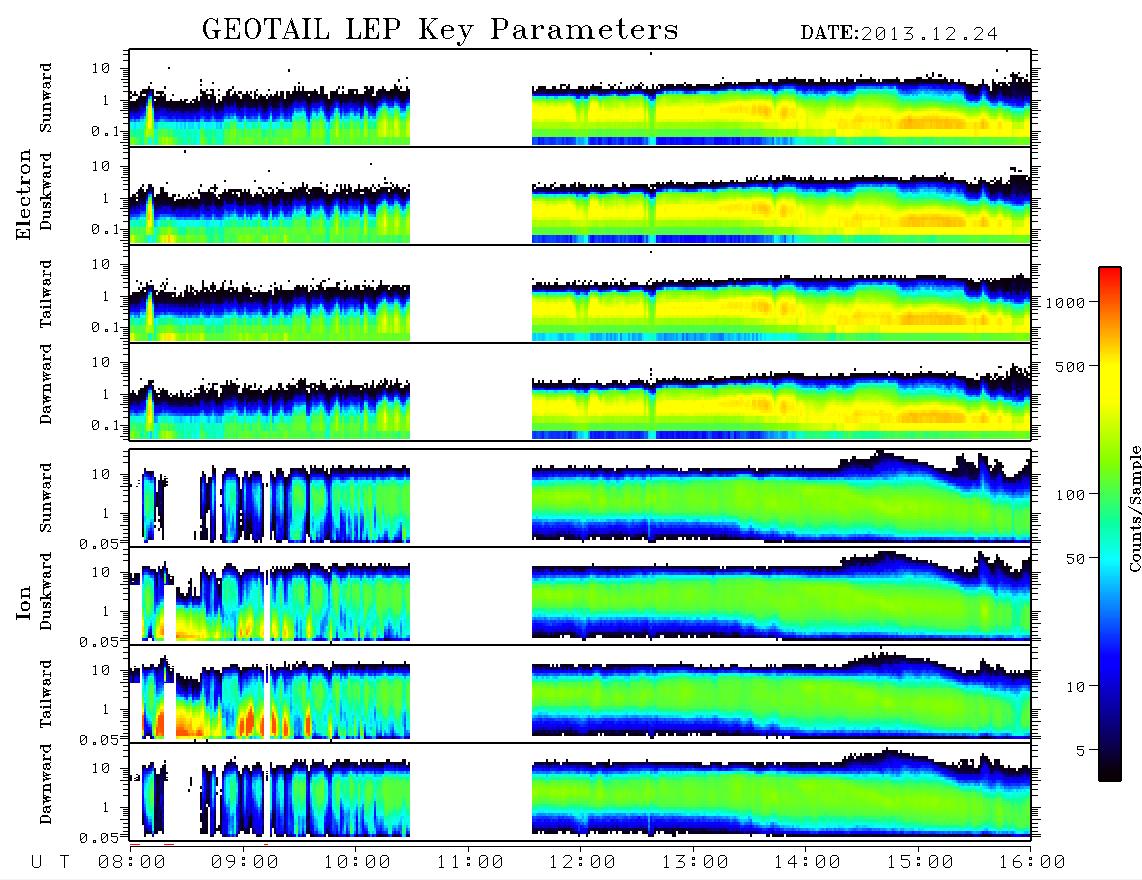 GEOTAIL LEP Key Parameters DATE:2013.12.24

Electron
Sunward
10
1
0.1
Duskward
10
1
0.1
Tailward
10
1
0.1
Dawnward
10
1
0.1

Ion
Sunward
10
1
0.05
Duskward
10
1
0.05
Tailward
10
1
0.05
Dawnward
10
1
0.05

1000
500
100
50
10
5
Counts/Sample

U T 08:00 09:00 10:00 11:00 12:00 13:00 14:00 15:00 16:00